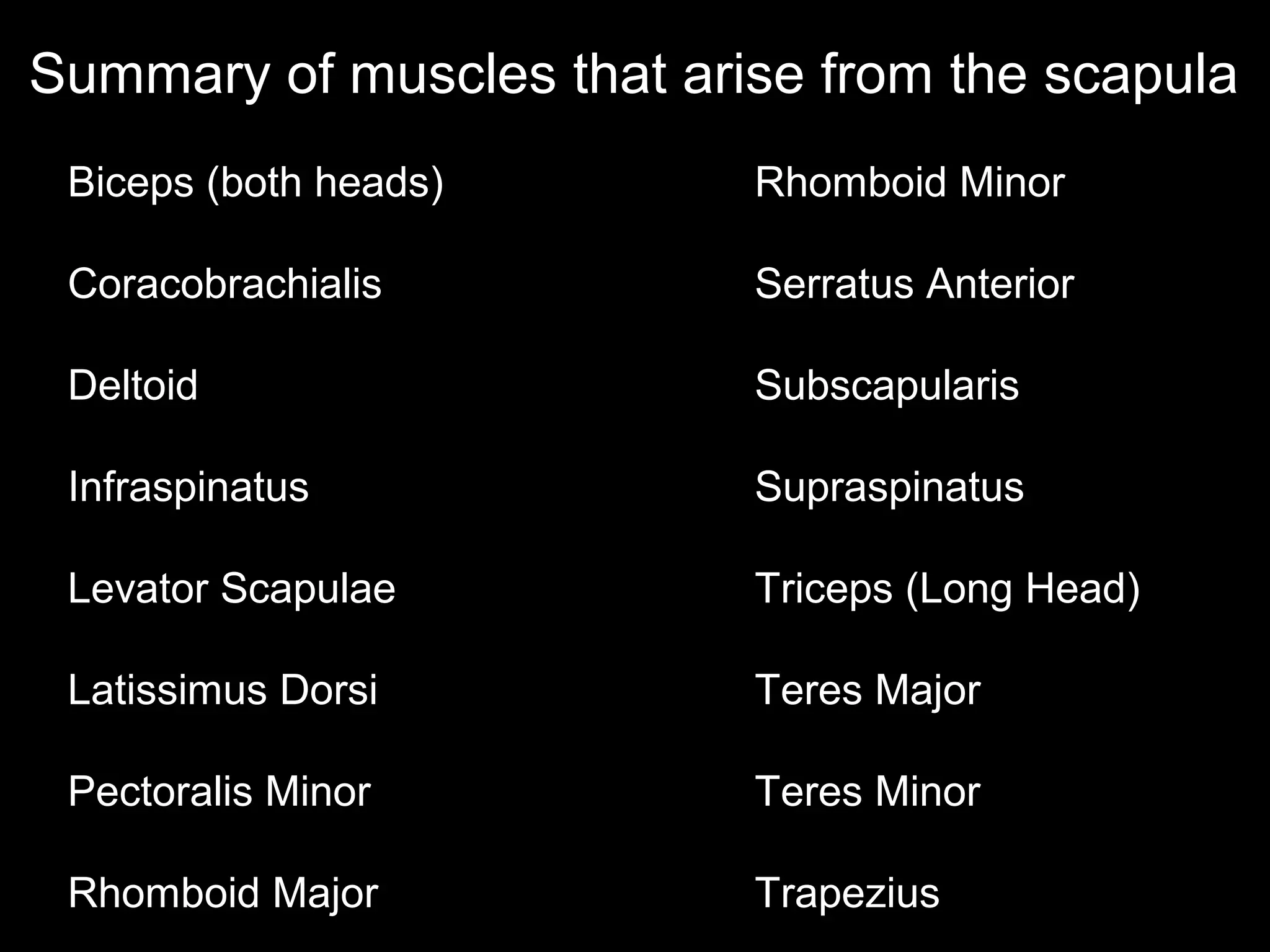 Summary of muscles that arise from the scapula

Biceps (both heads)

Coracobrachialis

Deltoid

Infraspinatus

Levator Scapulae

Latissimus Dorsi

Pectoralis Minor

Rhomboid Major

Rhomboid Minor

Serratus Anterior

Subscapularis

Supraspinatus

Triceps (Long Head)

Teres Major

Teres Minor

Trapezius